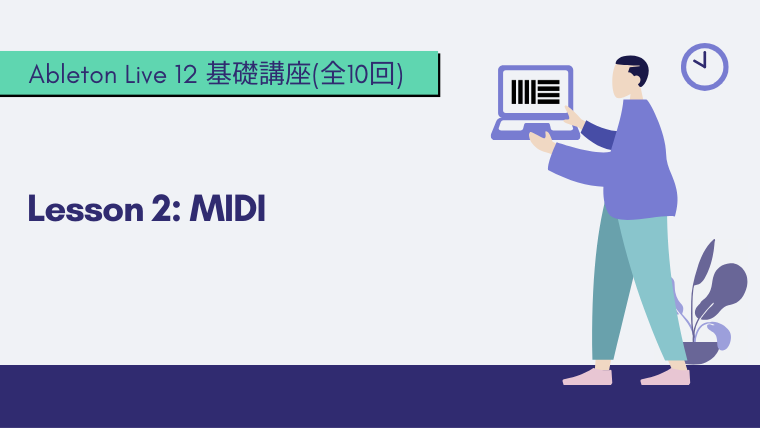 Ableton Live 12 基礎講座(全10回)

Lesson 2: MIDI